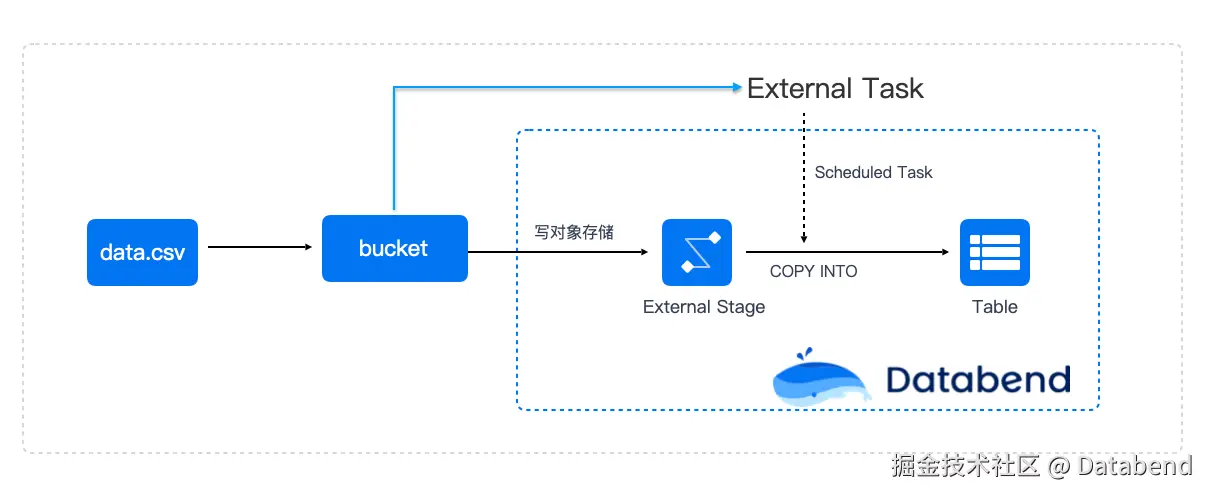 External Task

Scheduled Task

data.csv

bucket

写对象存储

External Stage

COPY INTO

Table

Databend

掘金技术社区 @ Databend